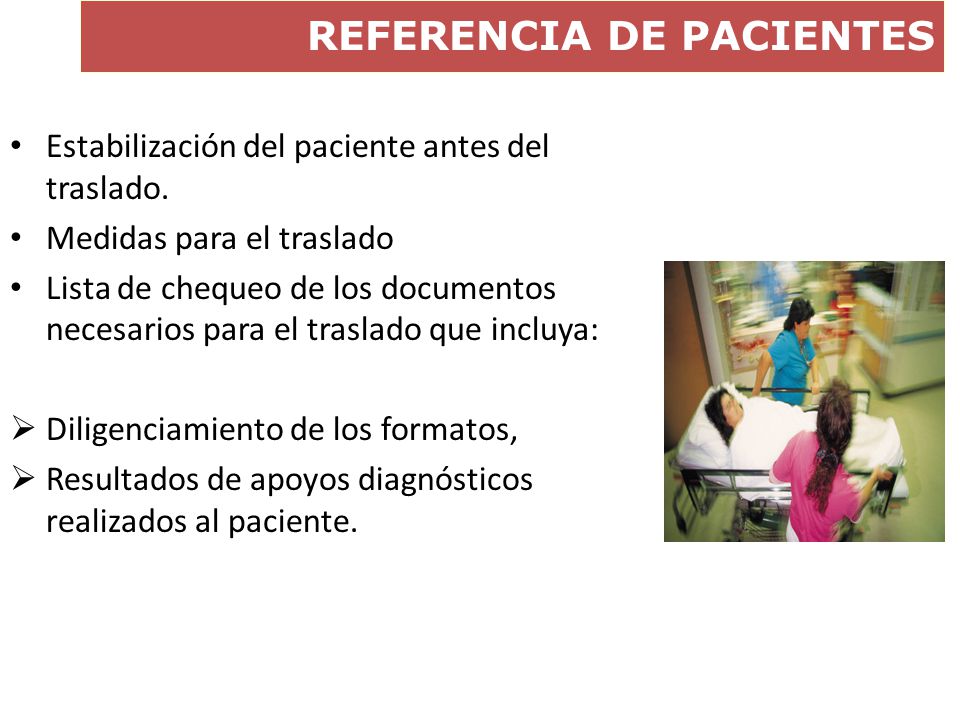 REFERENCIA DE PACIENTES

• Estabilización del paciente antes del traslado.
• Medidas para el traslado
• Lista de chequeo de los documentos necesarios para el traslado que incluya:

➢ Diligenciamiento de los formatos,
➢ Resultados de apoyos diagnósticos realizados al paciente.